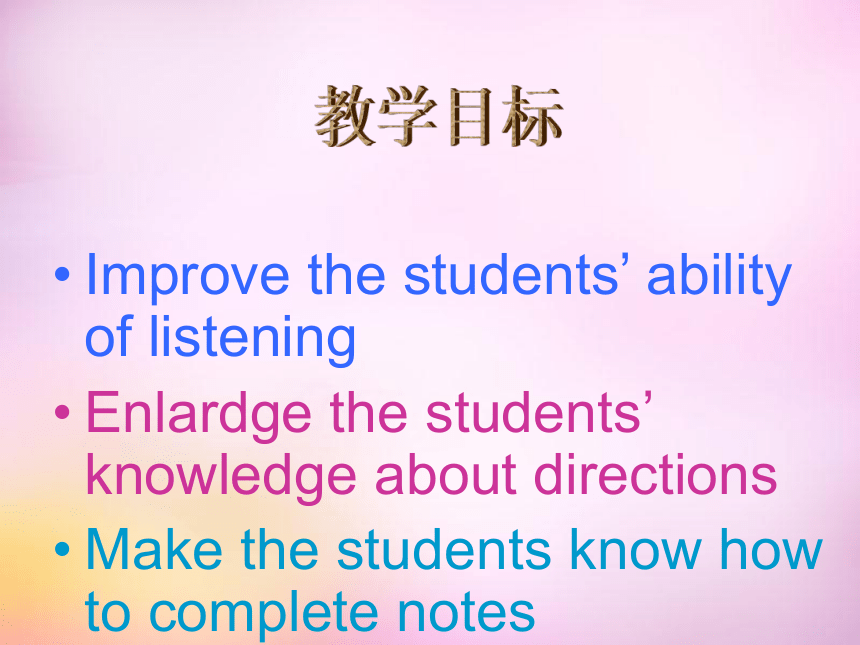 教学目标

• Improve the students’ ability of listening

• Enlardge the students’ knowledge about directions

• Make the students know how to complete notes